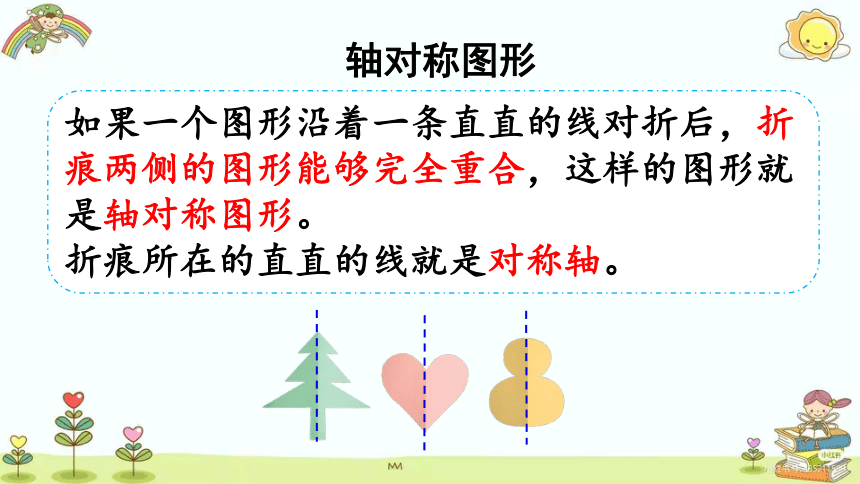 轴对称图形

如果一个图形沿着一条直直的线对折后，折痕两侧的图形能够完全重合，这样的图形就是轴对称图形。
折痕所在的直直的线就是对称轴。